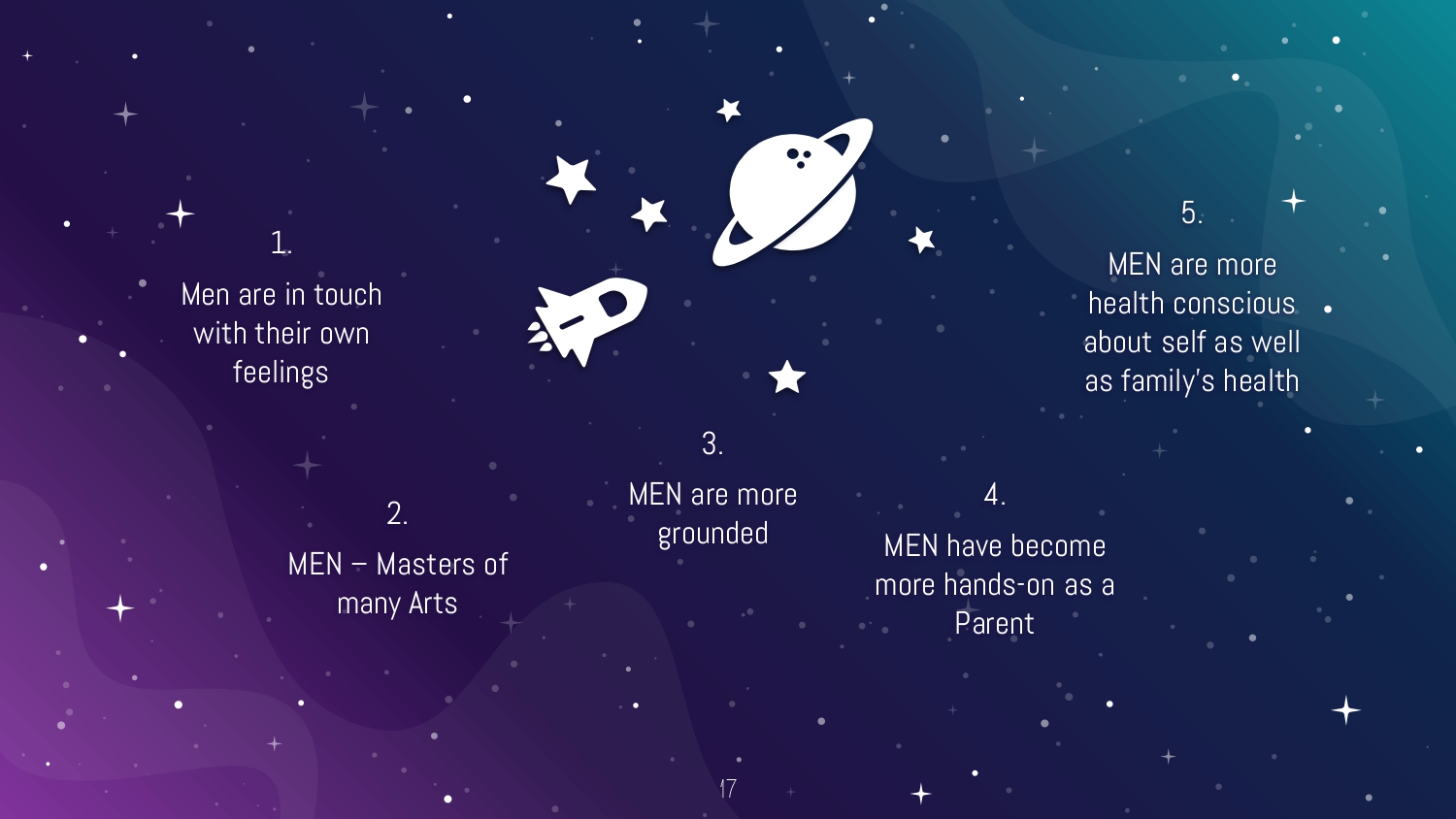 1.

Men are in touch with their own feelings

2.

MEN – Masters of many Arts

3.

MEN are more grounded

4.

MEN have become more hands-on as a Parent

5.

MEN are more health conscious about self as well as family's health

17